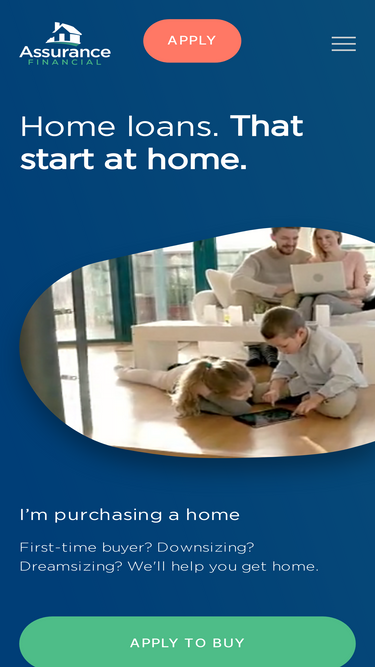 Assurance
FINANCIAL

APPLY

Home loans. That start at home.

I'm purchasing a home

First-time buyer? Downsizing? Dreamsizing? We'll help you get home.

APPLY TO BUY